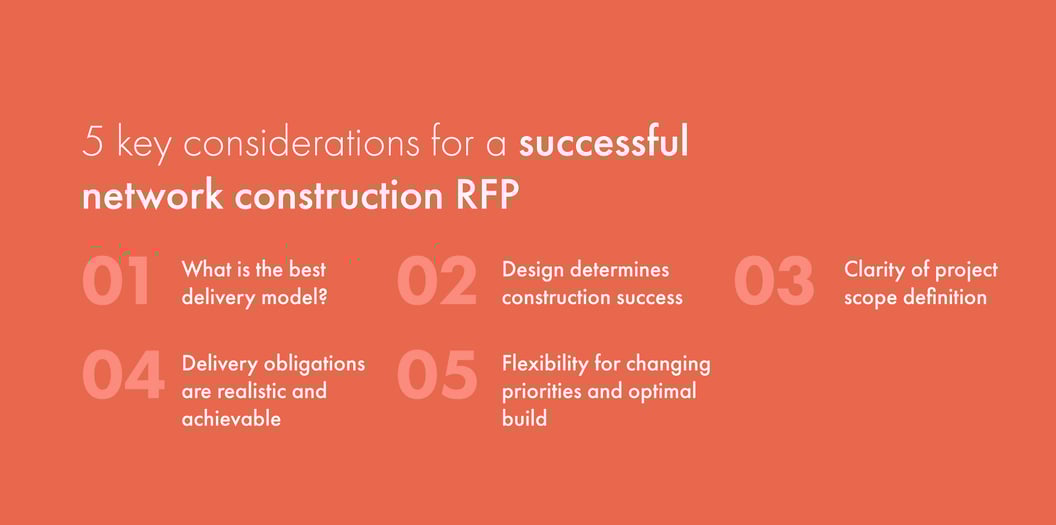 5 key considerations for a successful network construction RFP

01 What is the best delivery model?

02 Design determines construction success

03 Clarity of project scope definition

04 Delivery obligations are realistic and achievable

05 Flexibility for changing priorities and optimal build